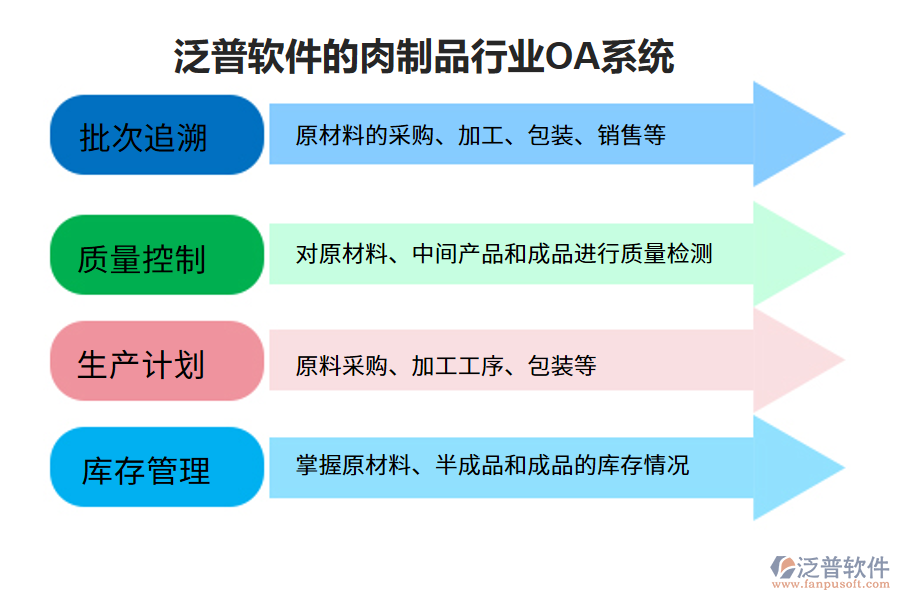 泛普软件的肉制品行业OA系统

批次追溯

原材料的采购、加工、包装、销售等

质量控制

对原材料、中间产品和成品进行质量检测

生产计划

原料采购、加工工序、包装等

库存管理

掌握原材料、半成品和成品的库存情况

泛普软件
www.fanpusoft.com